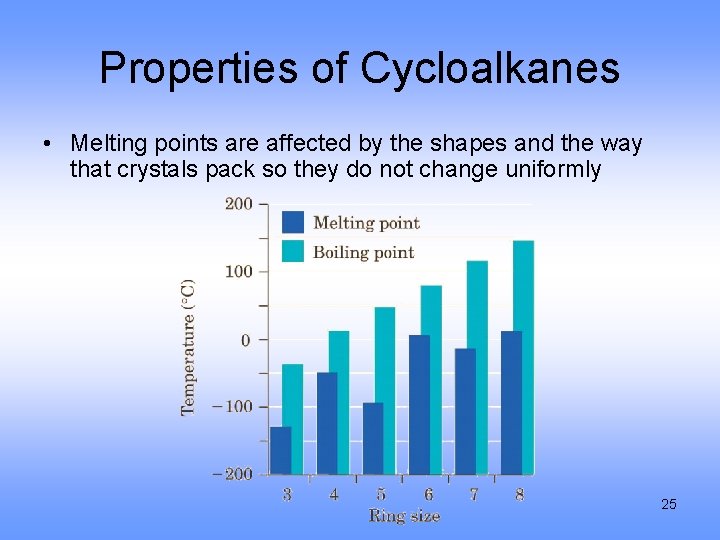 Properties of Cycloalkanes

• Melting points are affected by the shapes and the way that crystals pack so they do not change uniformly

200
100
0
−100
−200
Temperature (°C)
Melting point
Boiling point
3
4
5
6
7
8
Ring size

25